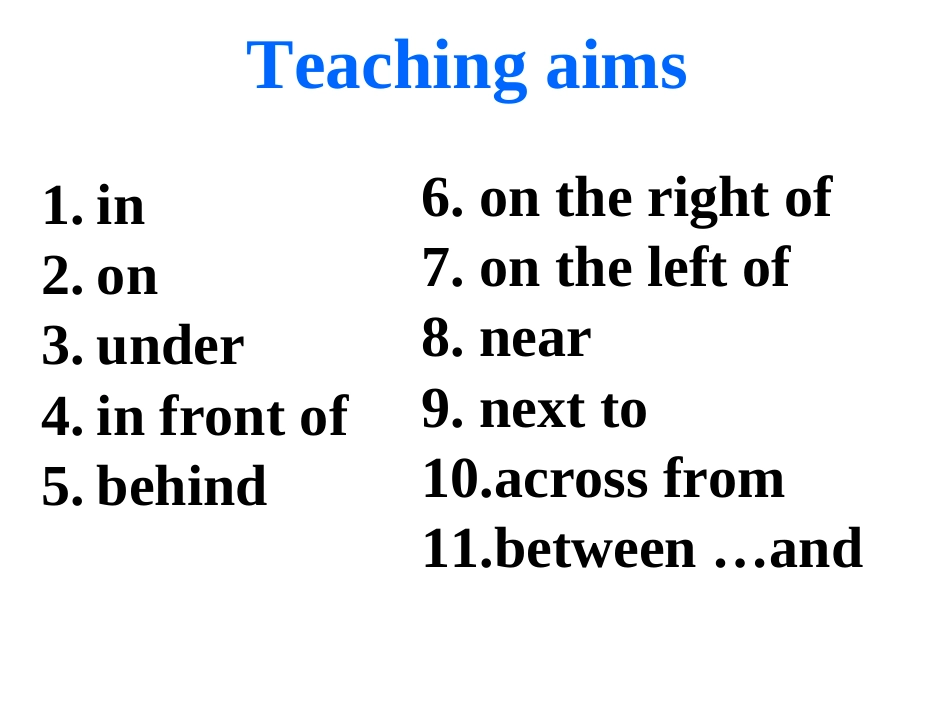 Teaching aims

1. in
2. on
3. under
4. in front of
5. behind

6. on the right of
7. on the left of
8. near
9. next to
10.across from
11.between …and